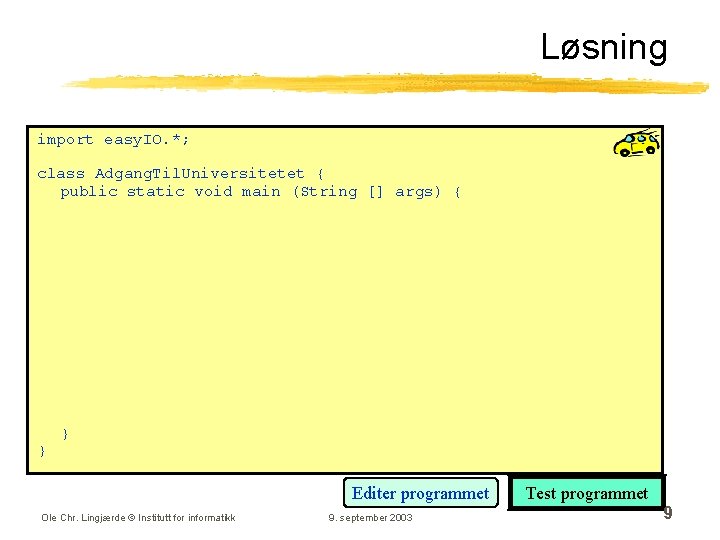 Løsning

import easyIO.*;

class AdgangTilUniversitetet {
   public static void main (String [] args) {

   }
}

Editer programmet

Test programmet

Ole Chr. Lingjærde © Institutt for informatikk

9. september 2003

9